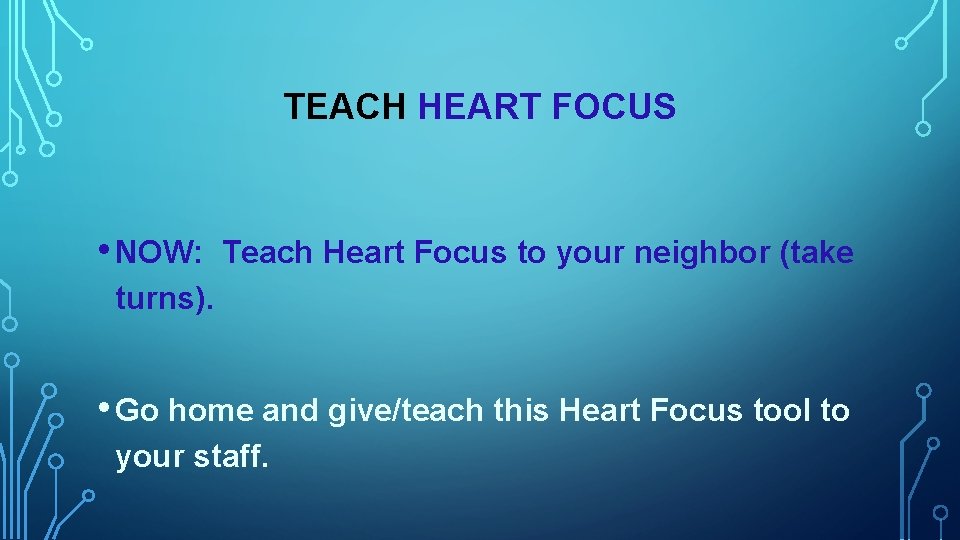 TEACH HEART FOCUS

• NOW:  Teach Heart Focus to your neighbor (take turns).

• Go home and give/teach this Heart Focus tool to your staff.